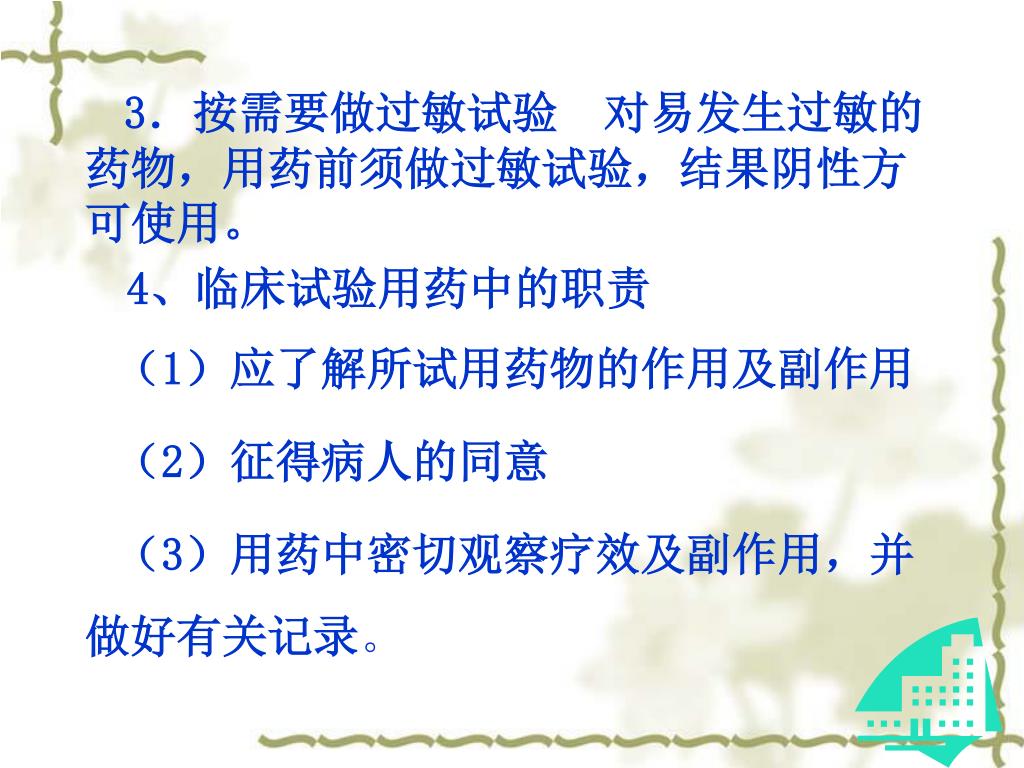 3．按需要做过敏试验　对易发生过敏的药物，用药前须做过敏试验，结果阴性方可使用。

4、临床试验用药中的职责

（1）应了解所试用药物的作用及副作用

（2）征得病人的同意

（3）用药中密切观察疗效及副作用，并做好有关记录。